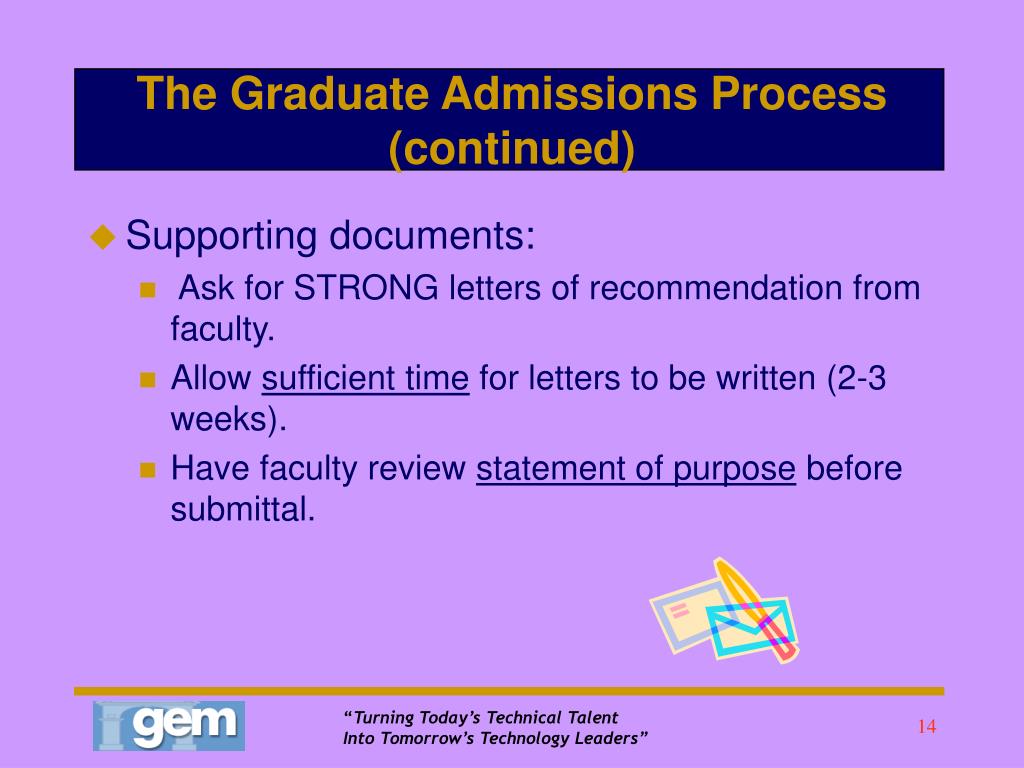 The Graduate Admissions Process (continued)

Supporting documents:

Ask for STRONG letters of recommendation from faculty.

Allow sufficient time for letters to be written (2-3 weeks).

Have faculty review statement of purpose before submittal.

gem

"Turning Today's Technical Talent Into Tomorrow's Technology Leaders"

14